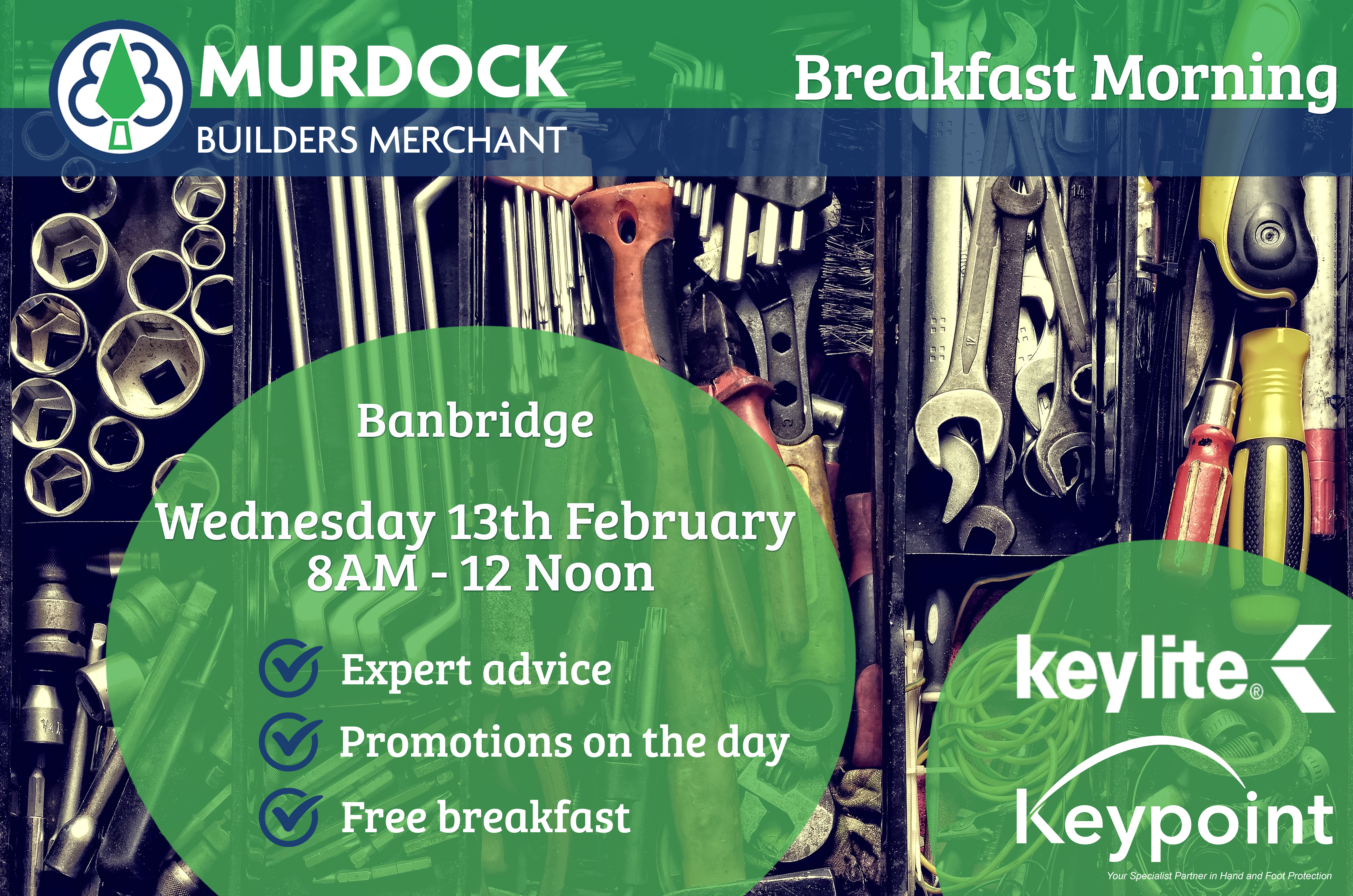 MURDOCK
BUILDERS MERCHANT

Breakfast Morning

Banbridge

Wednesday 13th February
8AM - 12 Noon

Expert advice
Promotions on the day
Free breakfast

keylite®

Keypoint
Your Specialist Partner in Hand and Foot Protection